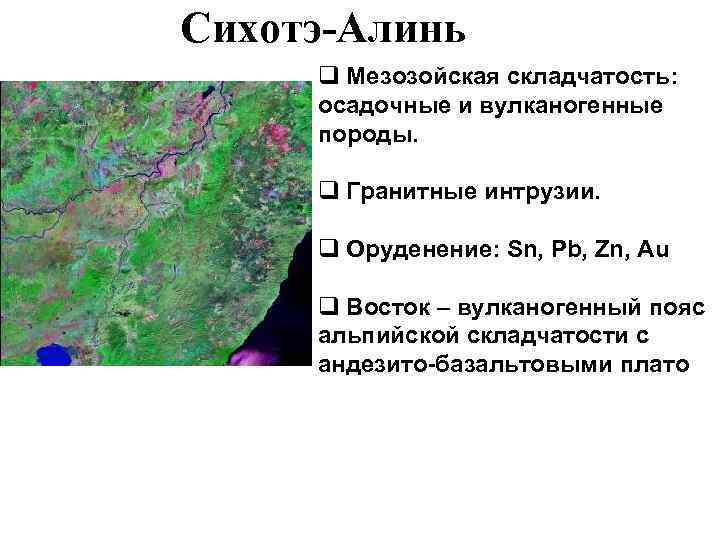 Сихотэ-Алинь

❑ Мезозойская складчатость: осадочные и вулканогенные породы.

❑ Гранитные интрузии.

❑ Оруденение: Sn, Pb, Zn, Au

❑ Восток – вулканогенный пояс альпийской складчатости с андезито-базальтовыми плато